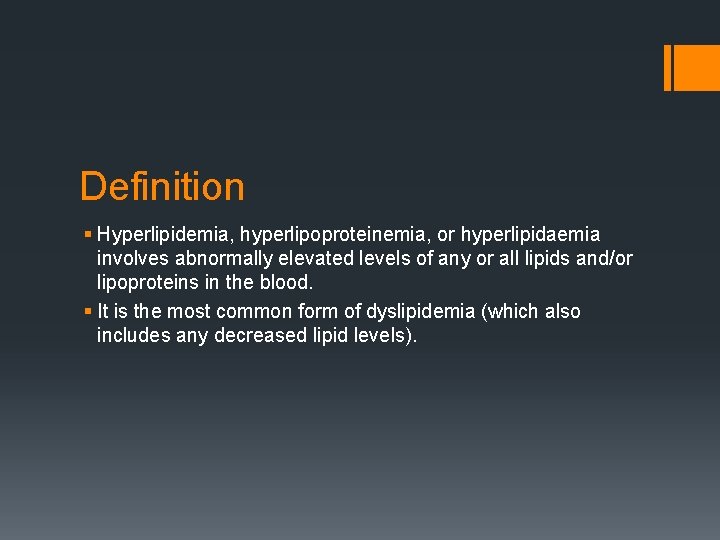 Definition

▪ Hyperlipidemia, hyperlipoproteinemia, or hyperlipidaemia involves abnormally elevated levels of any or all lipids and/or lipoproteins in the blood.

▪ It is the most common form of dyslipidemia (which also includes any decreased lipid levels).